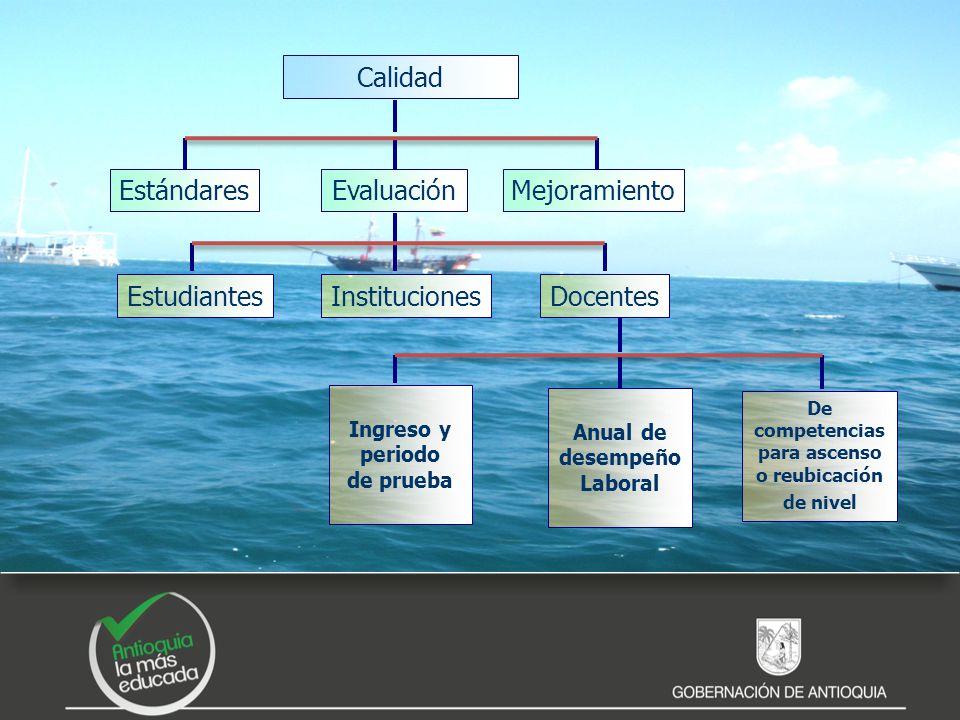 Calidad

Estándares

Evaluación

Mejoramiento

Estudiantes

Instituciones

Docentes

Ingreso y periodo de prueba

Anual de desempeño Laboral

De competencias para ascenso o reubicación de nivel

Antioquia la más educada

GOBERNACIÓN DE ANTIOQUIA